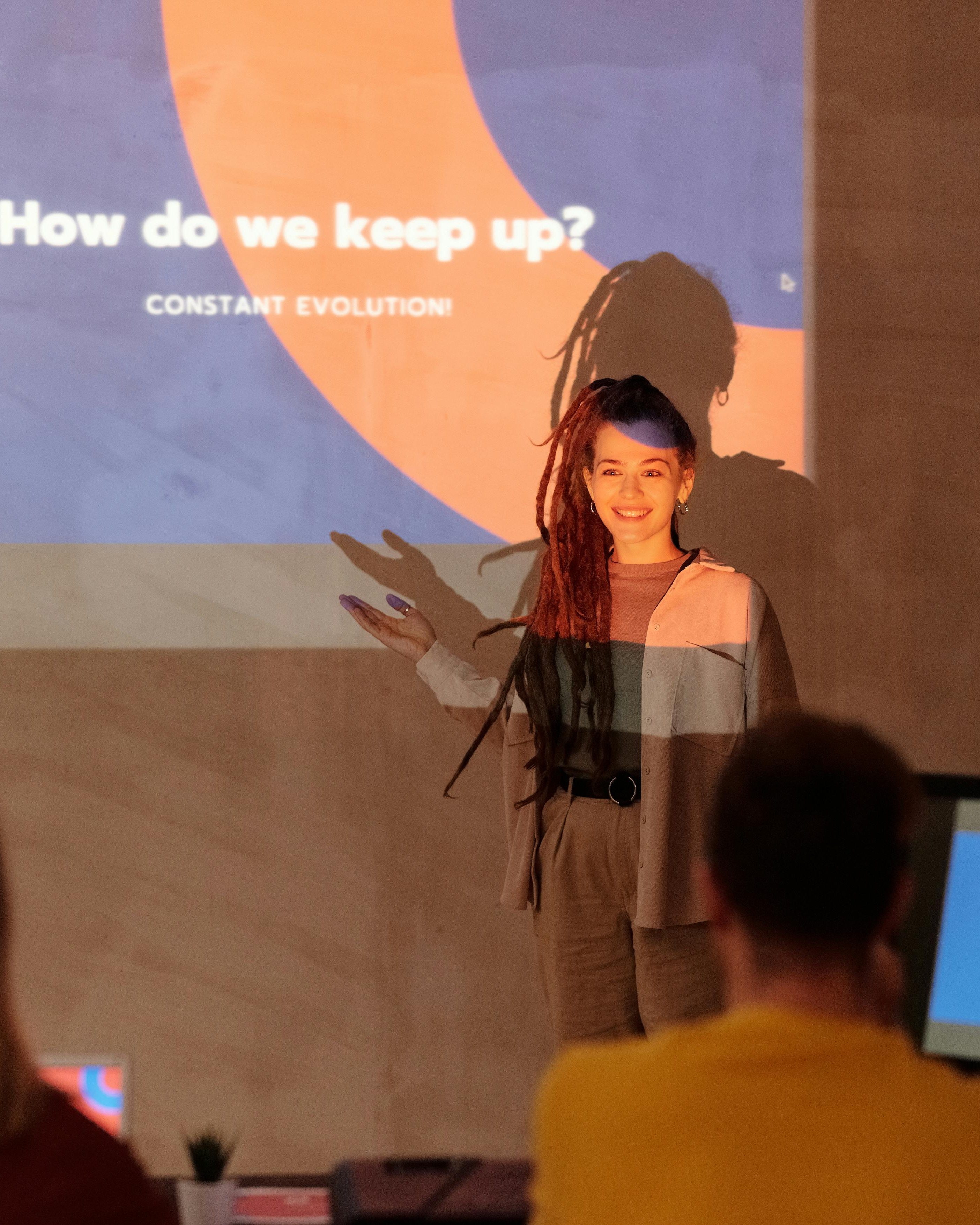 How do we keep up?

CONSTANT EVOLUTION!